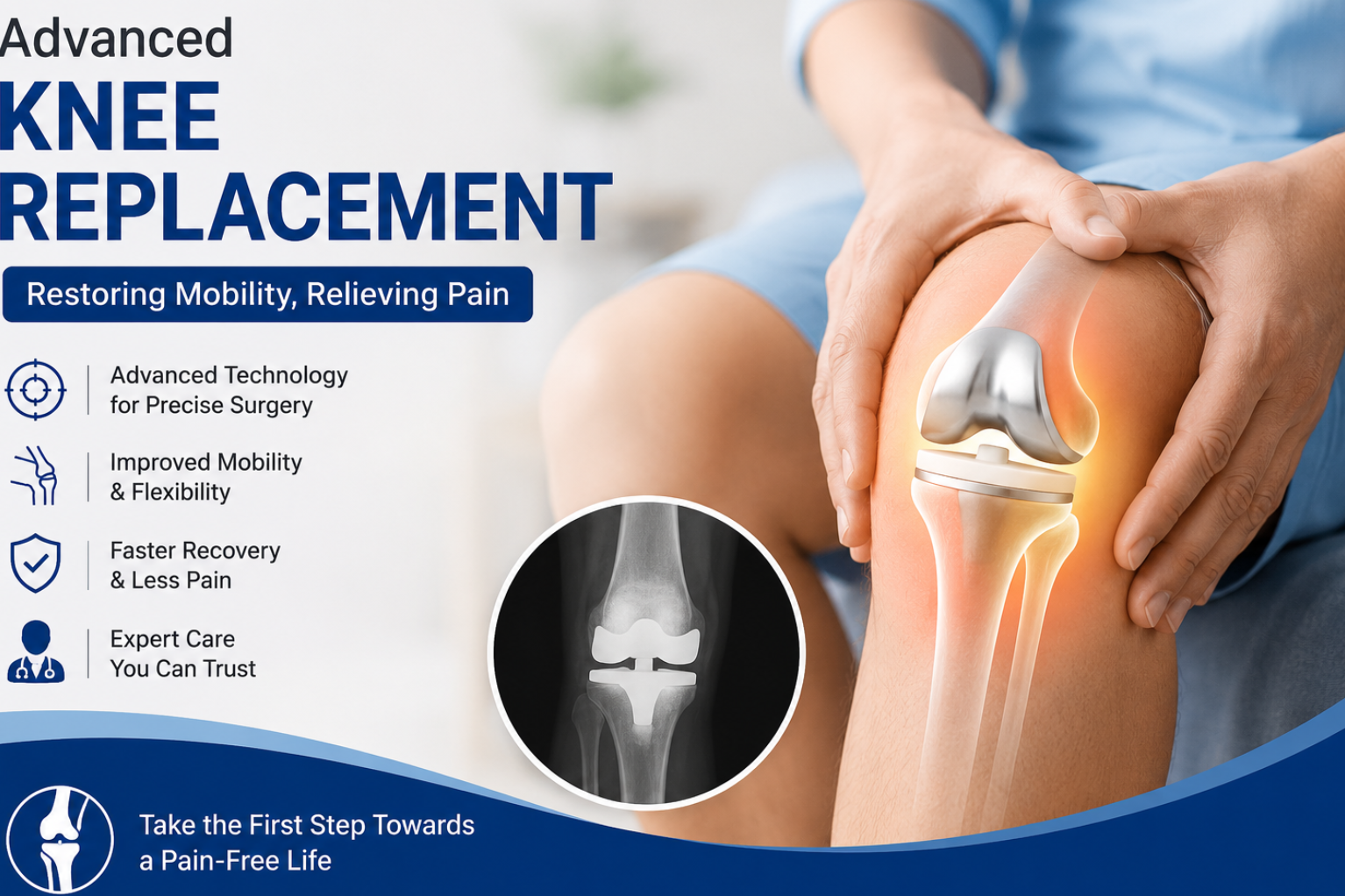 Advanced
KNEE
REPLACEMENT

Restoring Mobility, Relieving Pain

Advanced Technology for Precise Surgery

Improved Mobility & Flexibility

Faster Recovery & Less Pain

Expert Care You Can Trust

Take the First Step Towards a Pain-Free Life